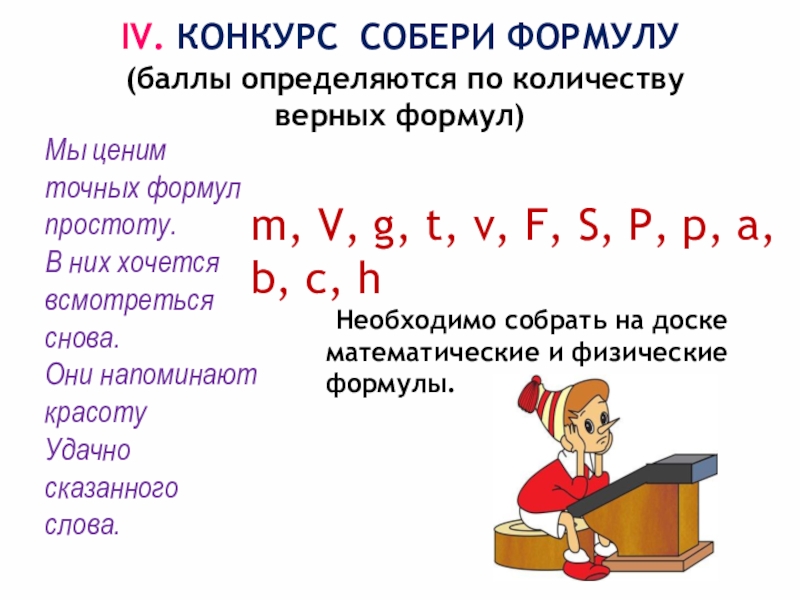 IV. КОНКУРС СОБЕРИ ФОРМУЛУ
(баллы определяются по количеству верных формул)

Мы ценим точных формул простоту.
В них хочется всмотреться снова.
Они напоминают красоту
Удачно сказанного слова.

m, V, g, t, v, F, S, P, p, a, b, c, h

Необходимо собрать на доске математические и физические формулы.